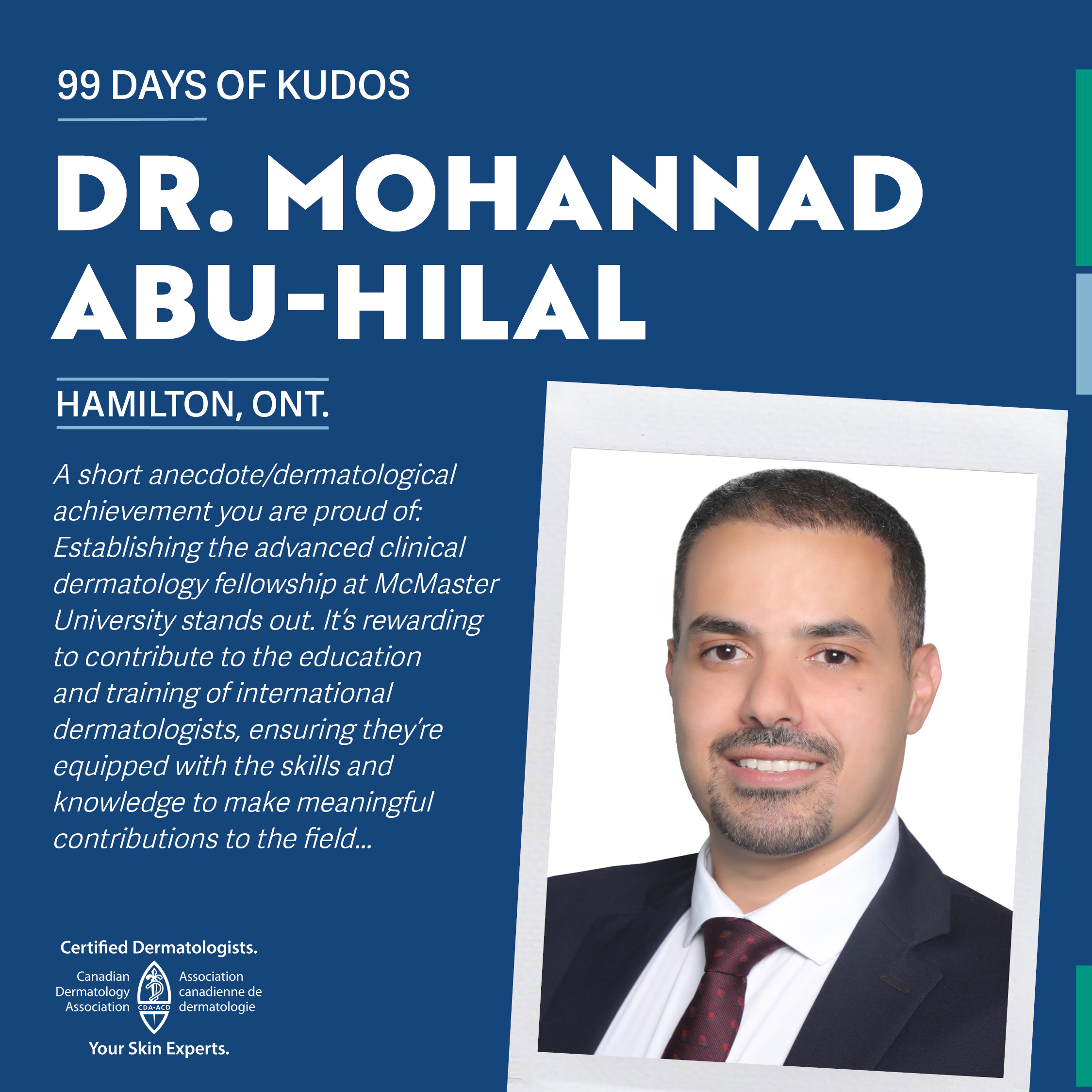 99 DAYS OF KUDOS

DR. MOHANNAD ABU-HILAL

HAMILTON, ONT.

A short anecdote/dermatological achievement you are proud of: Establishing the advanced clinical dermatology fellowship at McMaster University stands out. It's rewarding to contribute to the education and training of international dermatologists, ensuring they're equipped with the skills and knowledge to make meaningful contributions to the field...

Certified Dermatologists.

Canadian Dermatology Association

CDA·ACD

Association canadienne de dermatologie

Your Skin Experts.